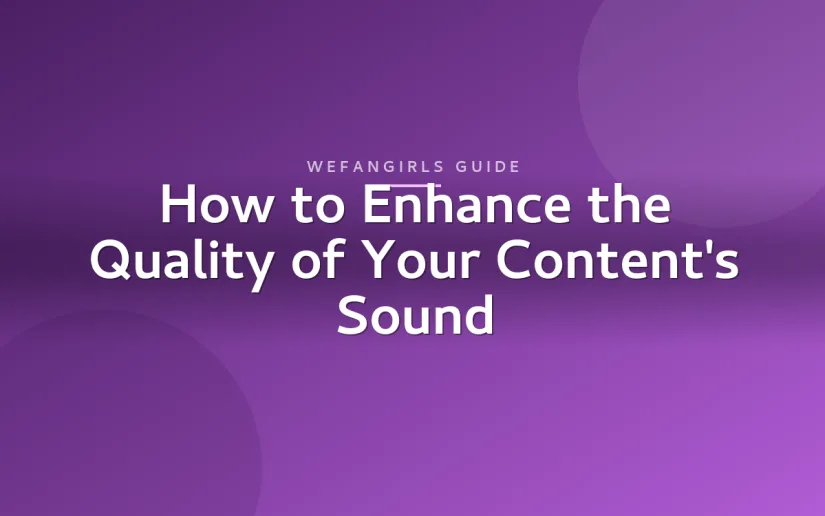 WEFANGIRLS GUIDE

How to Enhance the Quality of Your Content's Sound